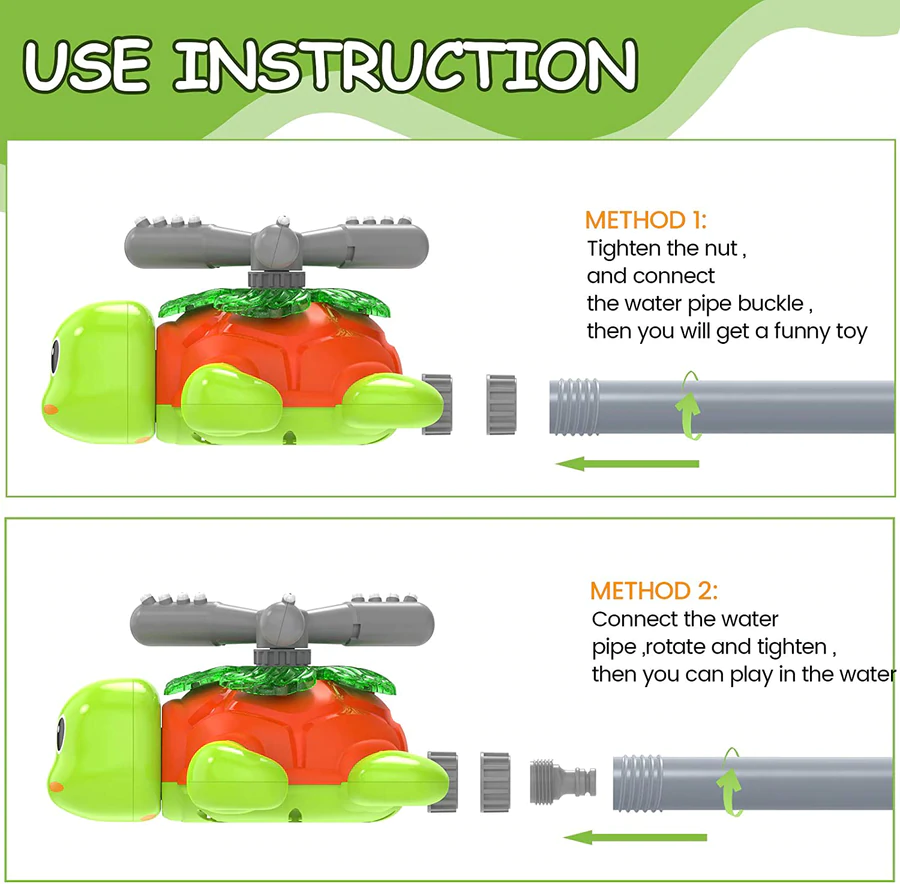 USE INSTRUCTION

METHOD 1:
Tighten the nut ,
and connect
the water pipe buckle ,
then you will get a funny toy

METHOD 2:
Connect the water
pipe ,rotate and tighten ,
then you can play in the water